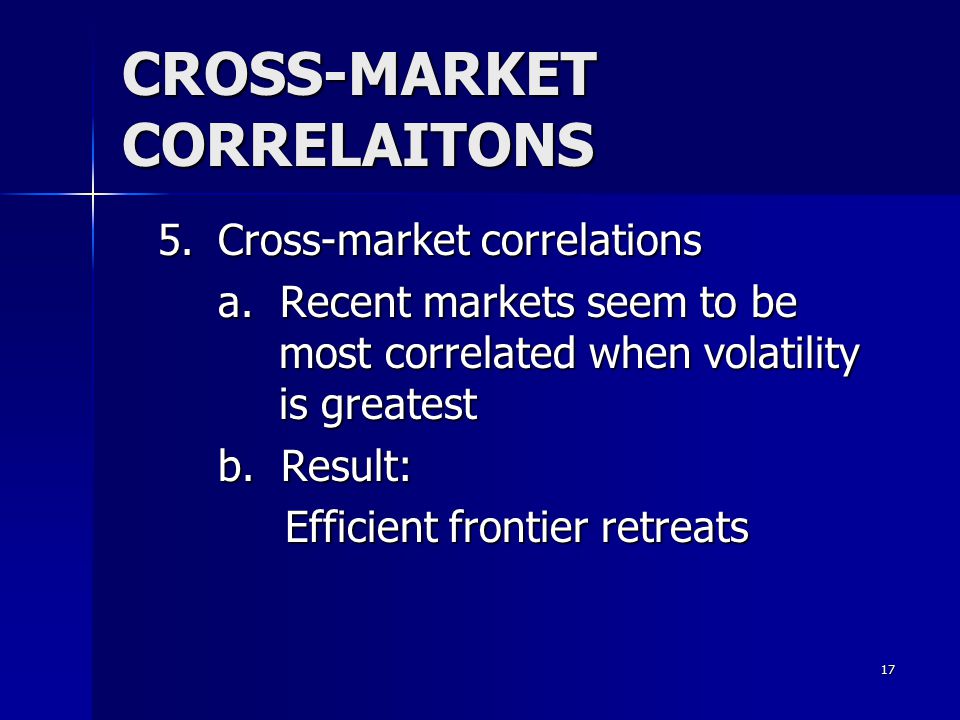 CROSS-MARKET CORRELAITONS

5. Cross-market correlations

a. Recent markets seem to be most correlated when volatility is greatest

b. Result:

Efficient frontier retreats

17